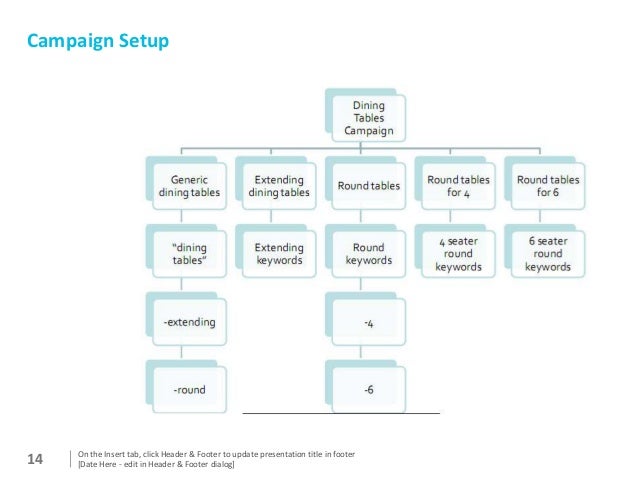 Campaign Setup

Dining Tables Campaign

Generic dining tables

"dining tables"

-extending

-round

Extending dining tables

Extending keywords

Round tables

Round keywords

-4

-6

Round tables for 4

4 seater round keywords

Round tables for 6

6 seater round keywords

14

On the Insert tab, click Header & Footer to update presentation title in footer
[Date Here - edit in Header & Footer dialog]